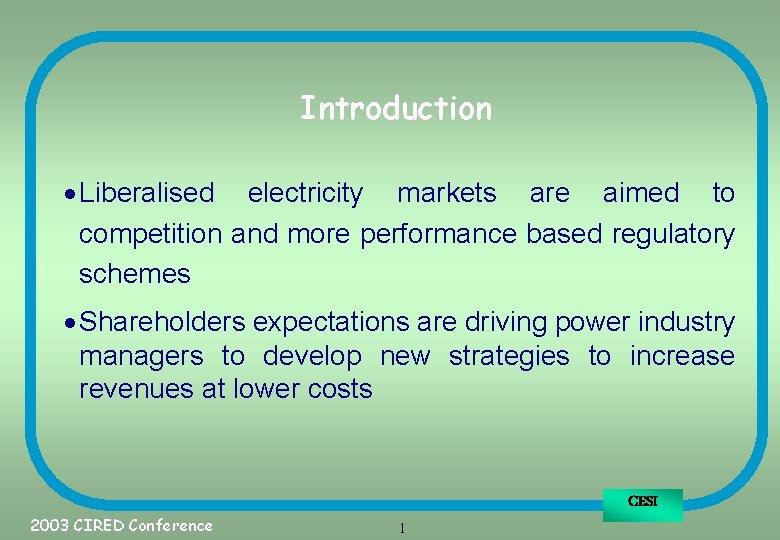 Introduction

• Liberalised electricity markets are aimed to competition and more performance based regulatory schemes

• Shareholders expectations are driving power industry managers to develop new strategies to increase revenues at lower costs

CESI

2003 CIRED Conference

1